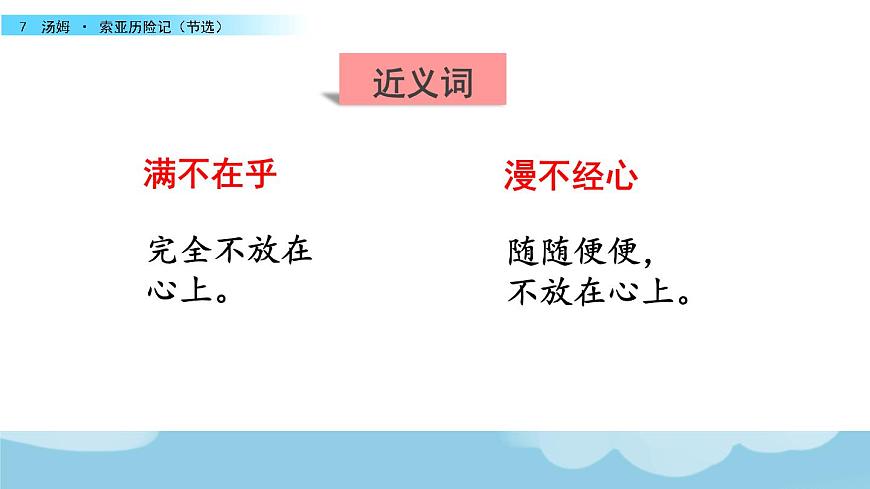 7 汤姆 · 索亚历险记（节选）

近义词

满不在乎

完全不放在心上。

漫不经心

随随便便，不放在心上。